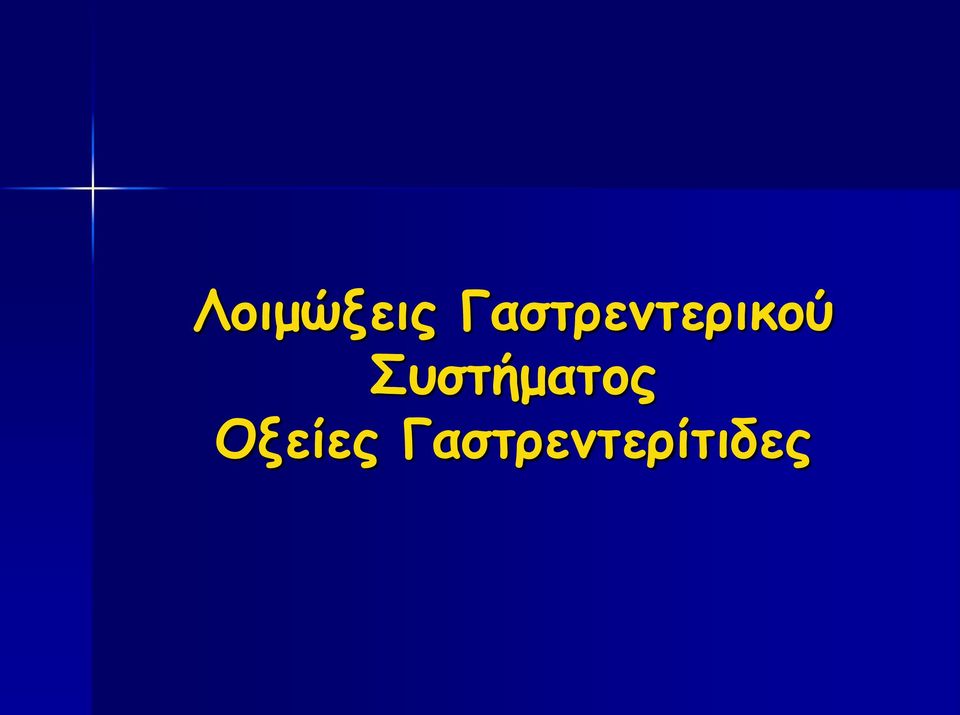 Λοιμώξεις Γαστρεντερικού Συστήματος
Οξείες Γαστρεντερίτιδες